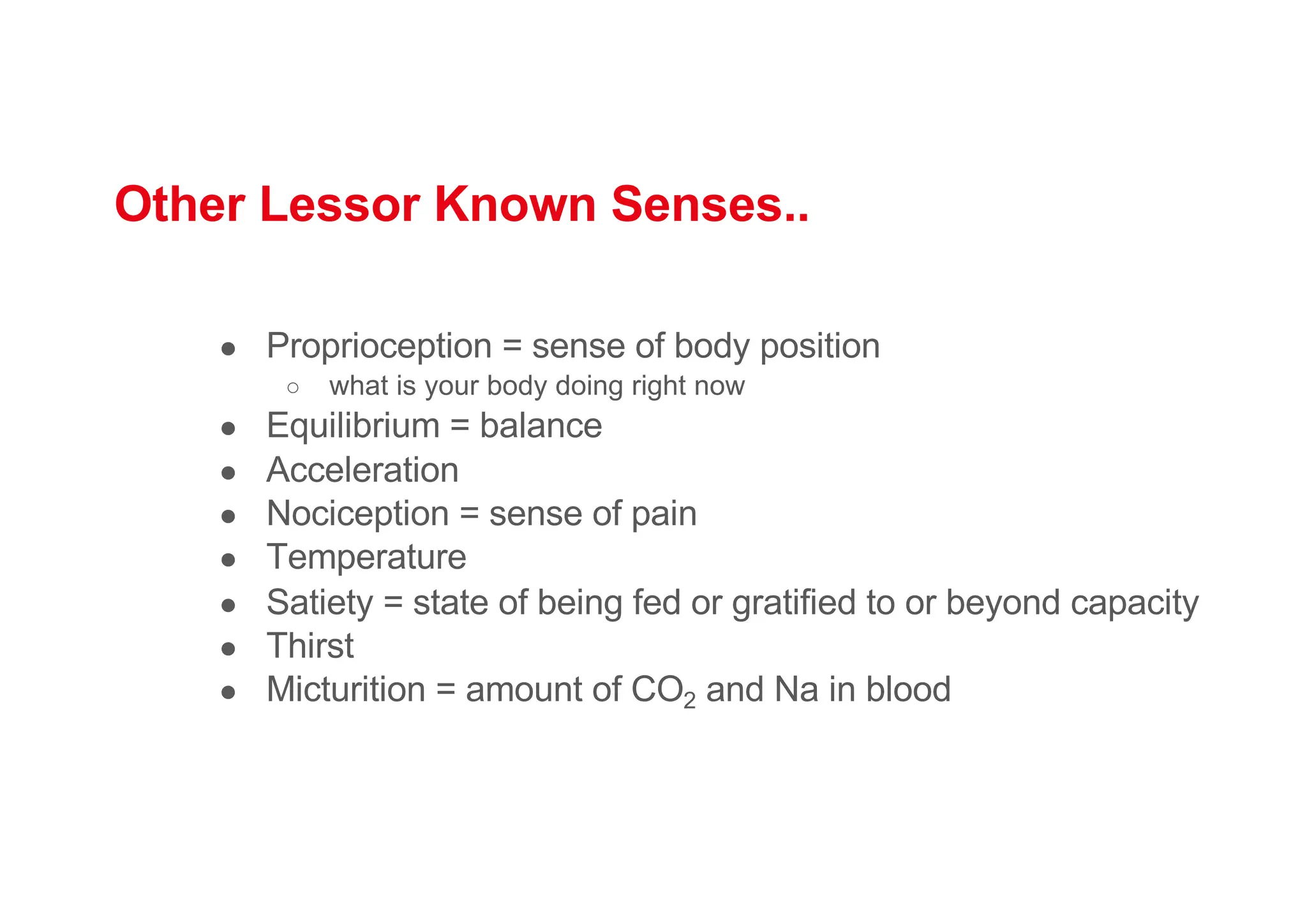 Other Lessor Known Senses..

- Proprioception = sense of body position
  - what is your body doing right now
- Equilibrium = balance
- Acceleration
- Nociception = sense of pain
- Temperature
- Satiety = state of being fed or gratified to or beyond capacity
- Thirst
- Micturition = amount of $CO_2$ and Na in blood